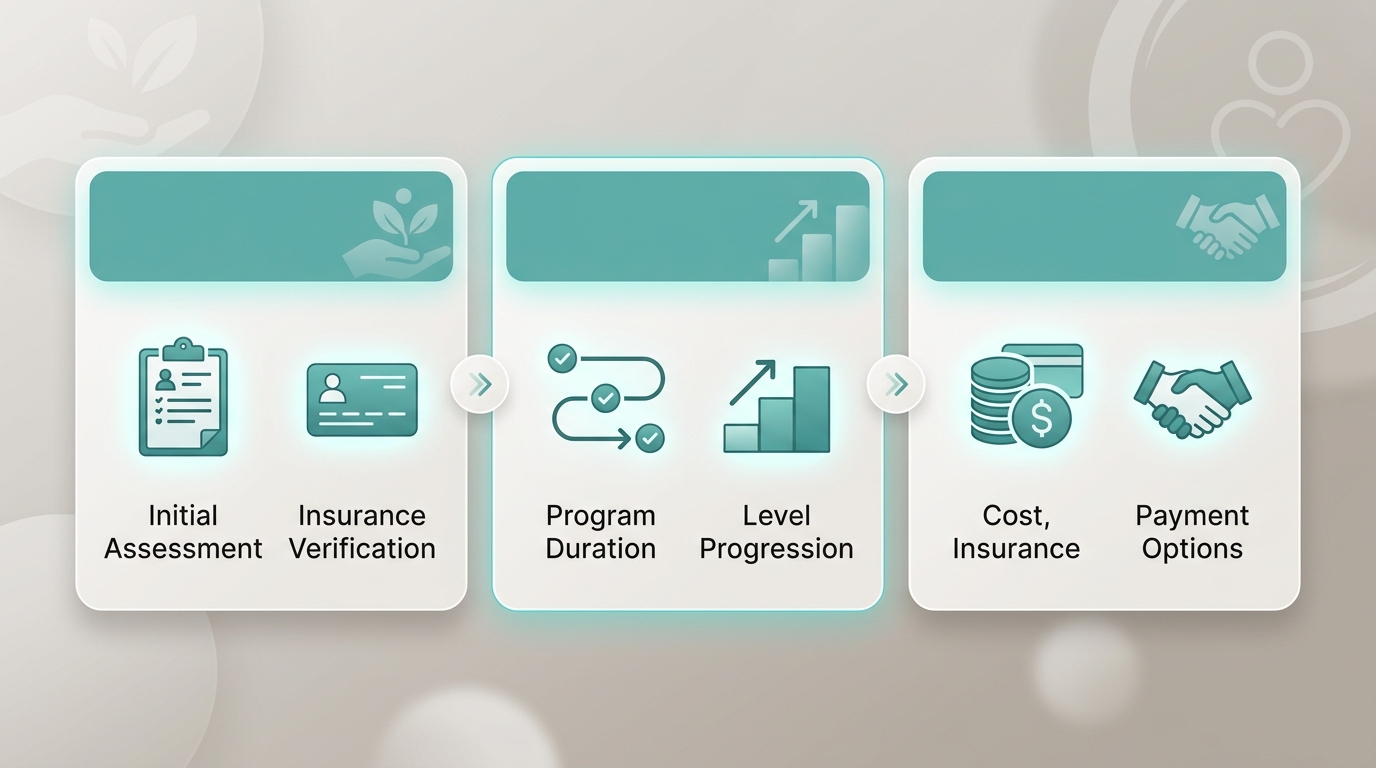 Initial Assessment

Insurance Verification

Program Duration

Level Progression

Cost, Insurance

Payment Options